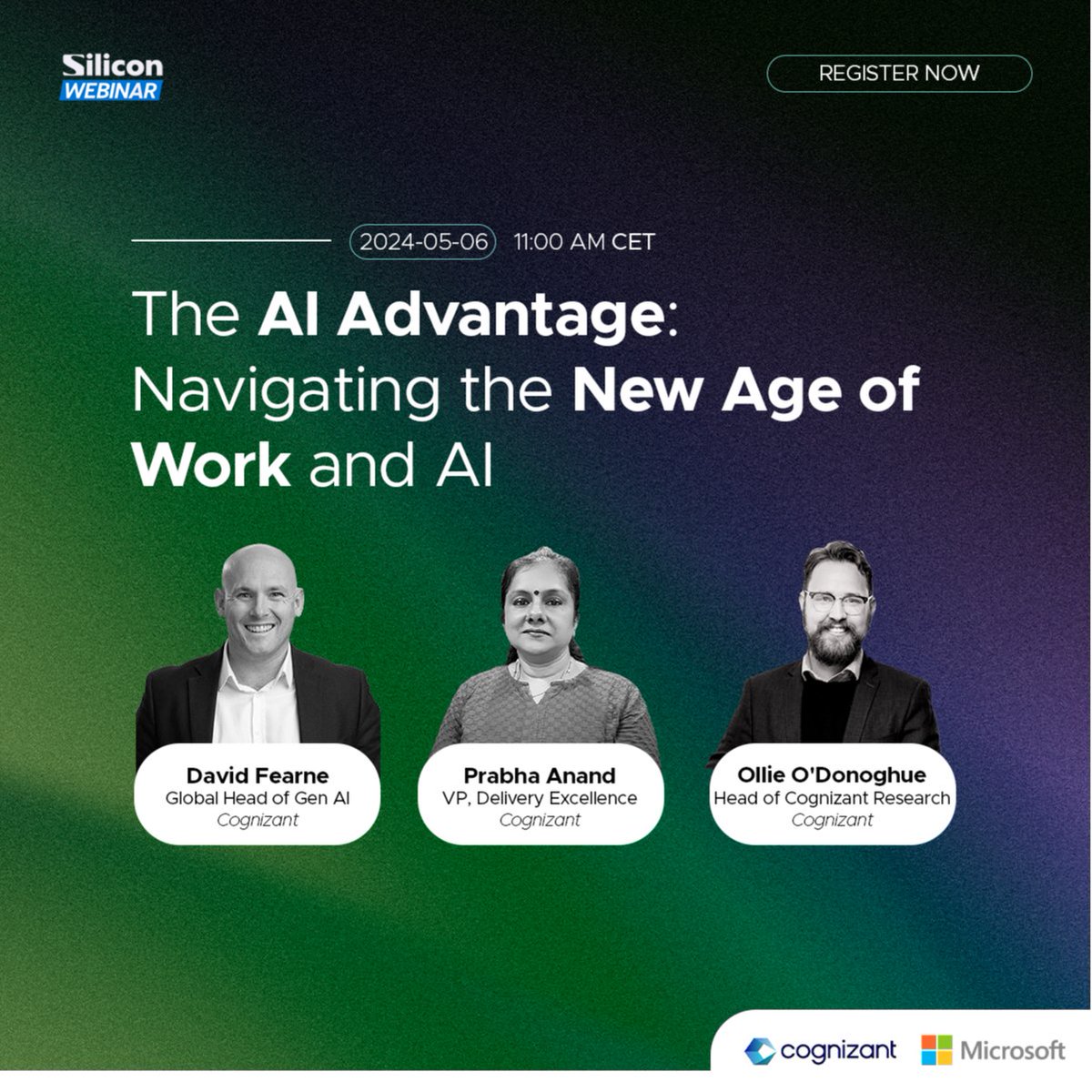 Silicon WEBINAR

REGISTER NOW

2024-05-06 11:00 AM CET

The AI Advantage: Navigating the New Age of Work and AI

David Fearne
Global Head of Gen AI
Cognizant

Prabha Anand
VP, Delivery Excellence
Cognizant

Ollie O'Donoghue
Head of Cognizant Research
Cognizant

cognizant Microsoft